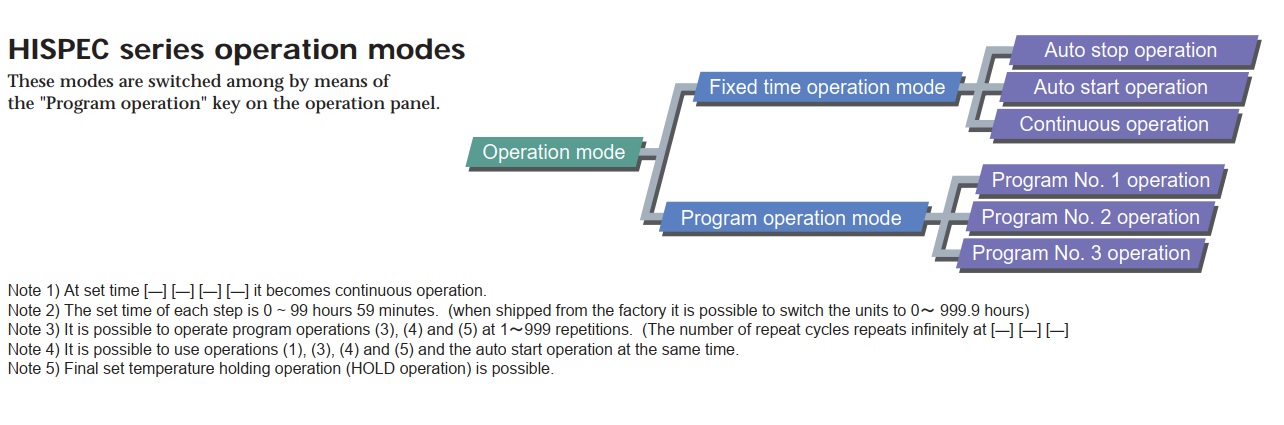 HISPEC series operation modes
These modes are switched among by means of the "Program operation" key on the operation panel.

Operation mode
Fixed time operation mode
Auto stop operation
Auto start operation
Continuous operation
Program operation mode
Program No. 1 operation
Program No. 2 operation
Program No. 3 operation

Note 1) At set time [—] [—] [—] [—] it becomes continuous operation.
Note 2) The set time of each step is 0 ~ 99 hours 59 minutes. (when shipped from the factory it is possible to switch the units to 0～ 999.9 hours)
Note 3) It is possible to operate program operations (3), (4) and (5) at 1～999 repetitions. (The number of repeat cycles repeats infinitely at [—] [—] [—]
Note 4) It is possible to use operations (1), (3), (4) and (5) and the auto start operation at the same time.
Note 5) Final set temperature holding operation (HOLD operation) is possible.